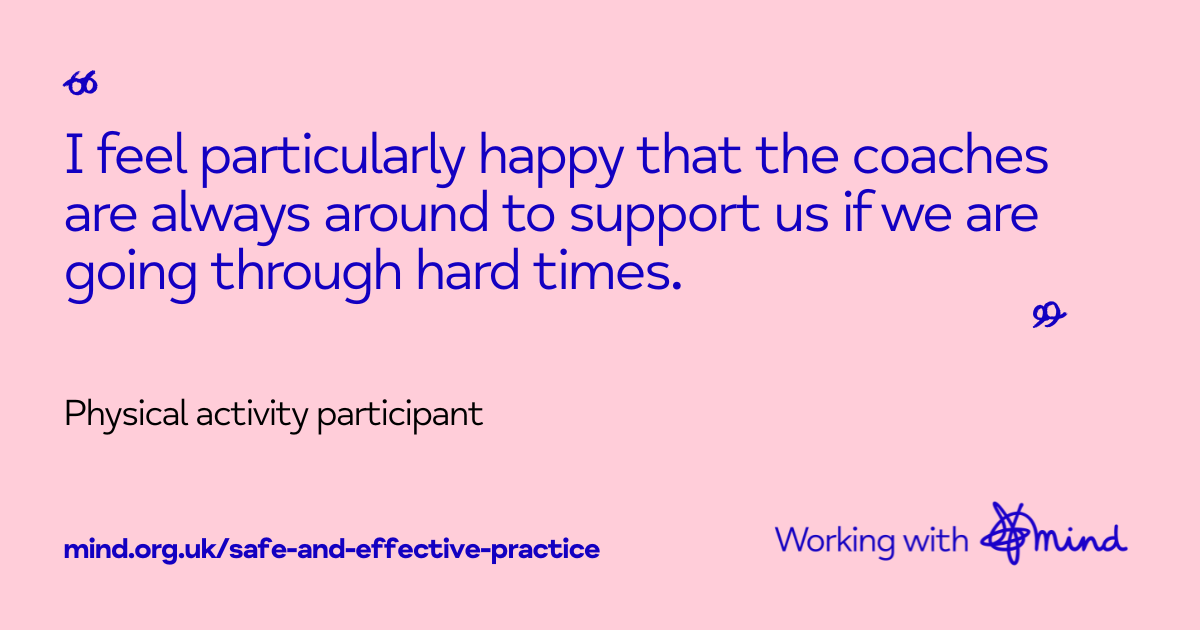 “

I feel particularly happy that the coaches are always around to support us if we are going through hard times.

”

Physical activity participant

mind.org.uk/safe-and-effective-practice

Working with mind